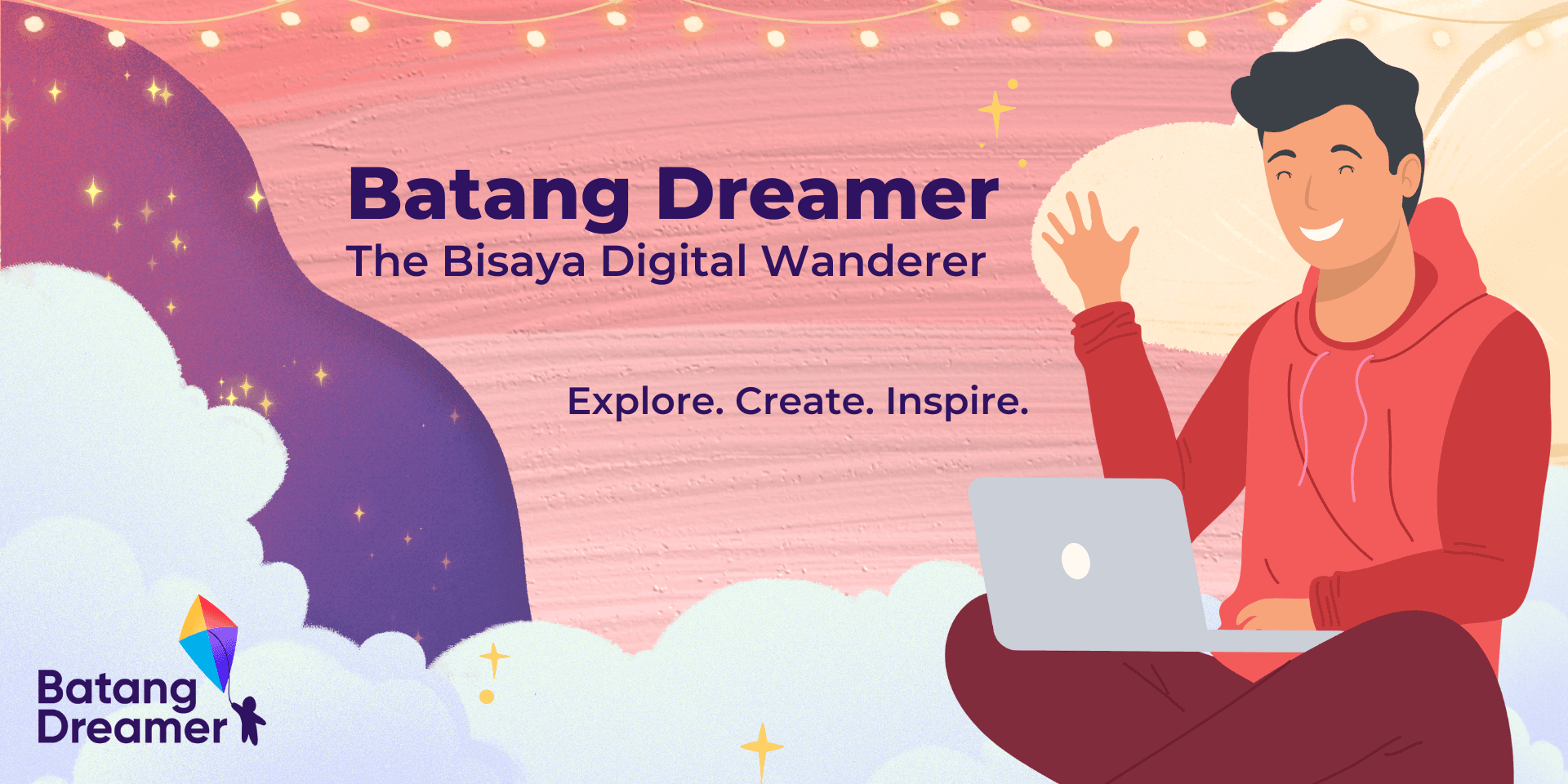 Batang Dreamer
The Bisaya Digital Wanderer

Explore. Create. Inspire.

Batang Dreamer